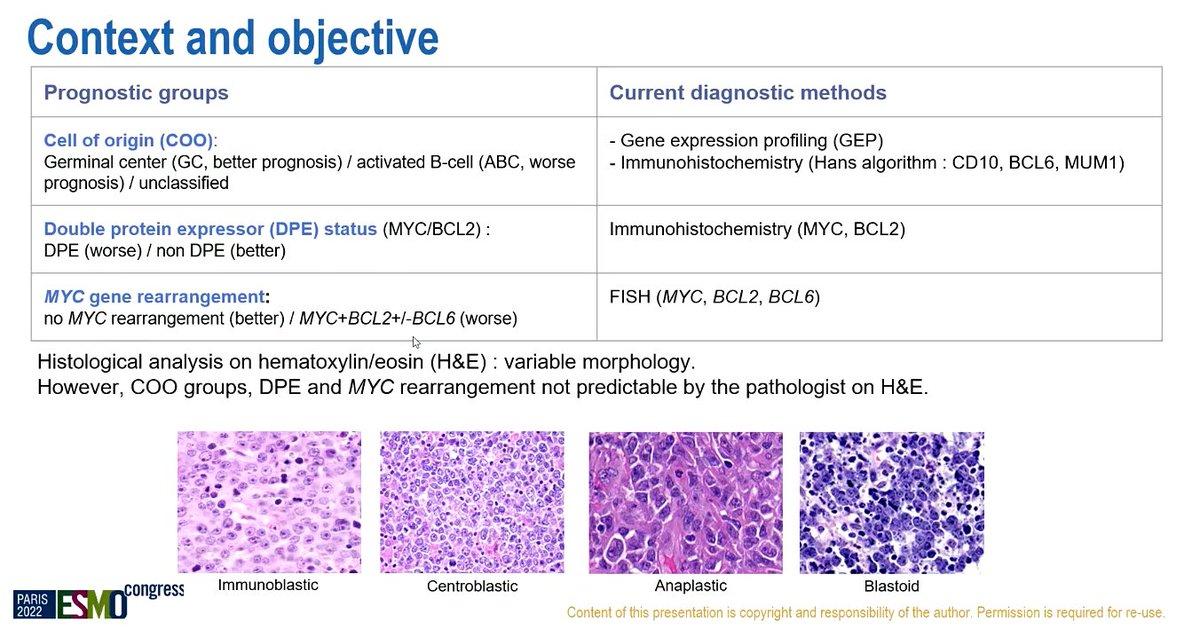 Context and objective

| Prognostic groups | Current diagnostic methods |
|---|---|
| Cell of origin (COO): Germinal center (GC, better prognosis) / activated B-cell (ABC, worse prognosis) / unclassified | - Gene expression profiling (GEP) - Immunohistochemistry (Hans algorithm : CD10, BCL6, MUM1) |
| Double protein expressor (DPE) status (MYC/BCL2) : DPE (worse) / non DPE (better) | Immunohistochemistry (MYC, BCL2) |
| MYC gene rearrangement: no MYC rearrangement (better) / MYC+BCL2+/-BCL6 (worse) | FISH (MYC, BCL2, BCL6) |

Histological analysis on hematoxylin/eosin (H&E) : variable morphology.
However, COO groups, DPE and MYC rearrangement not predictable by the pathologist on H&E.

Immunoblastic

Centroblastic

Anaplastic

Blastoid

PARIS 2022 ESMO congress

Content of this presentation is copyright and responsibility of the author. Permission is required for re-use.